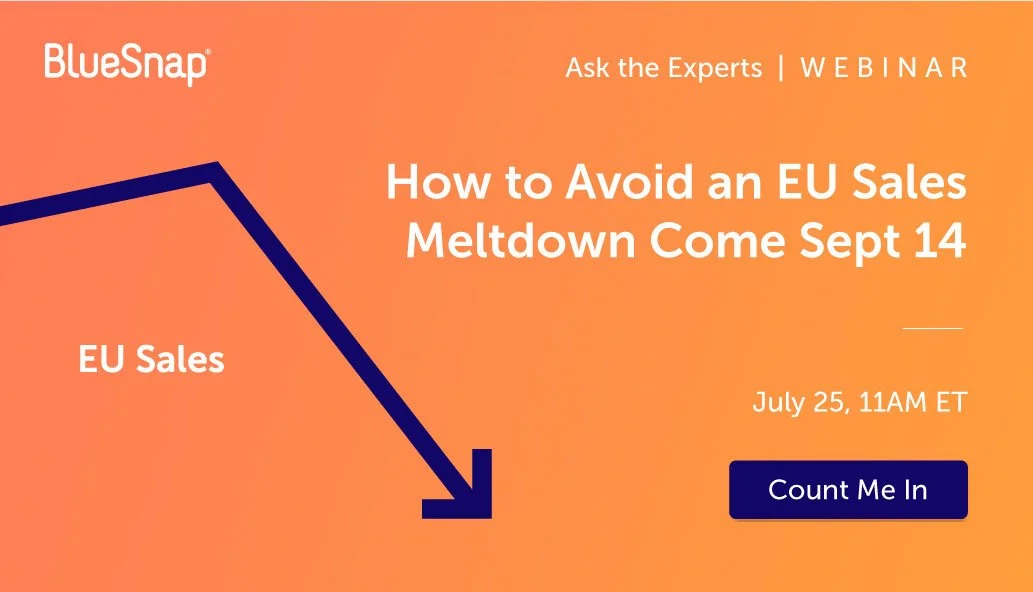 BlueSnap®

Ask the Experts | WEBINAR

How to Avoid an EU Sales Meltdown Come Sept 14

EU Sales

July 25, 11AM ET

Count Me In